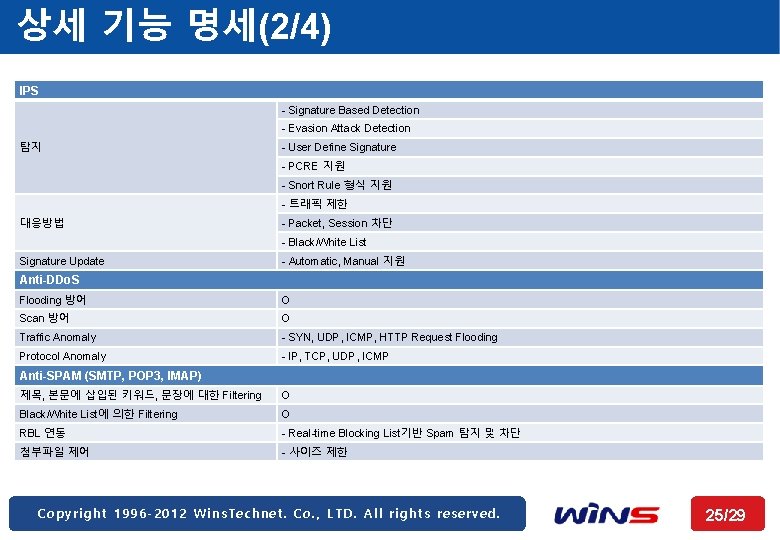 상세 기능 명세(2/4)

| IPS | |
|---|---|
| 탐지 | - Signature Based Detection |
| | - Evasion Attack Detection |
| | - User Define Signature |
| | - PCRE 지원 |
| | - Snort Rule 형식 지원 |
| 대응방법 | - 트래픽 제한 |
| | - Packet, Session 차단 |
| | - Black/White List |
| Signature Update | - Automatic, Manual 지원 |
| Anti-DDoS | |
| Flooding 방어 | O |
| Scan 방어 | O |
| Traffic Anomaly | - SYN, UDP, ICMP, HTTP Request Flooding |
| Protocol Anomaly | - IP, TCP, UDP, ICMP |
| Anti-SPAM (SMTP, POP3, IMAP) | |
| 제목, 본문에 삽입된 키워드, 문장에 대한 Filtering | O |
| Black/White List에 의한 Filtering | O |
| RBL 연동 | - Real-time Blocking List기반 Spam 탐지 및 차단 |
| 첨부파일 제어 | - 사이즈 제한 |

Copyright 1996-2012 WinsTechnet. Co., LTD. All rights reserved.

WINS

25/29